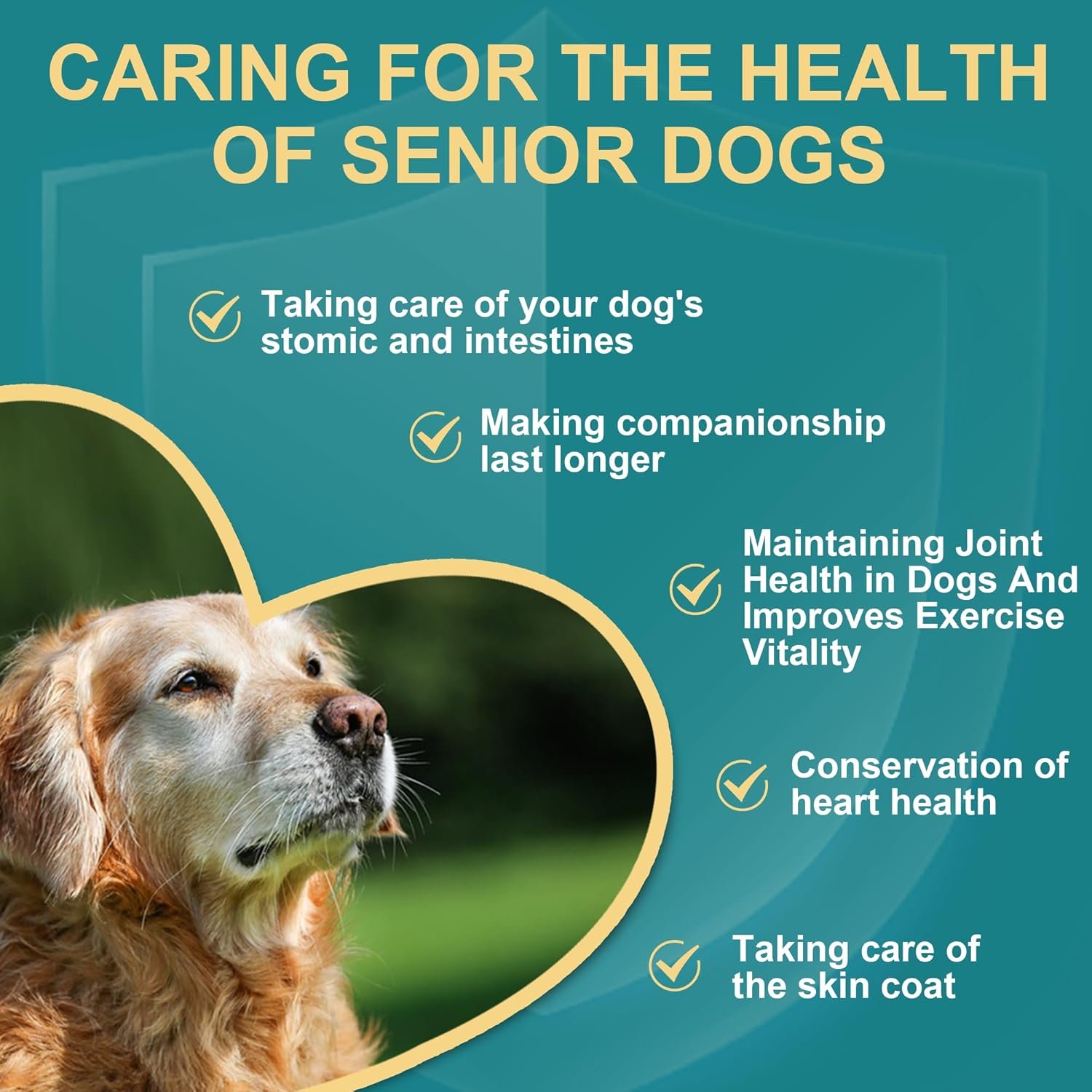 CARING FOR THE HEALTH OF SENIOR DOGS

Taking care of your dog's stomic and intestines

Making companionship last longer

Maintaining Joint Health in Dogs And Improves Exercise Vitality

Conservation of heart health

Taking care of the skin coat